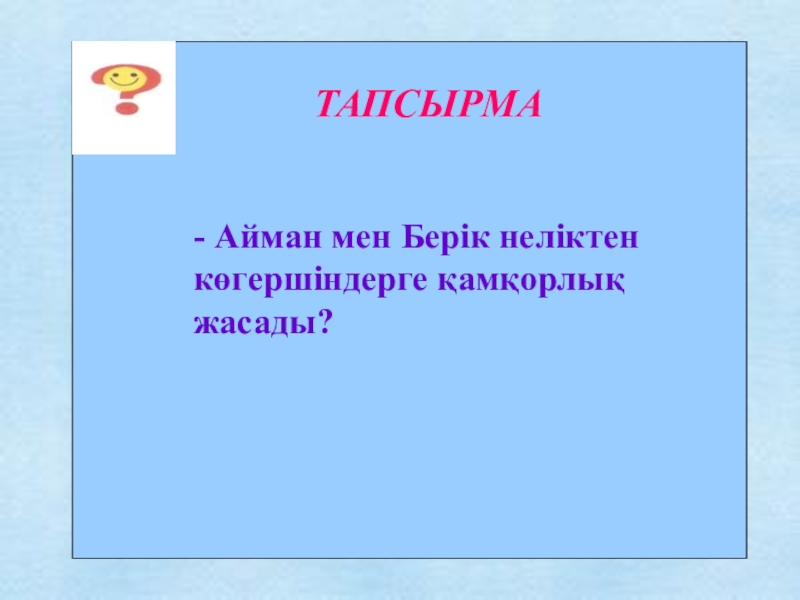 ТАПСЫРМА

- Айман мен Берік неліктен көгершіндерге қамқорлық жасады?